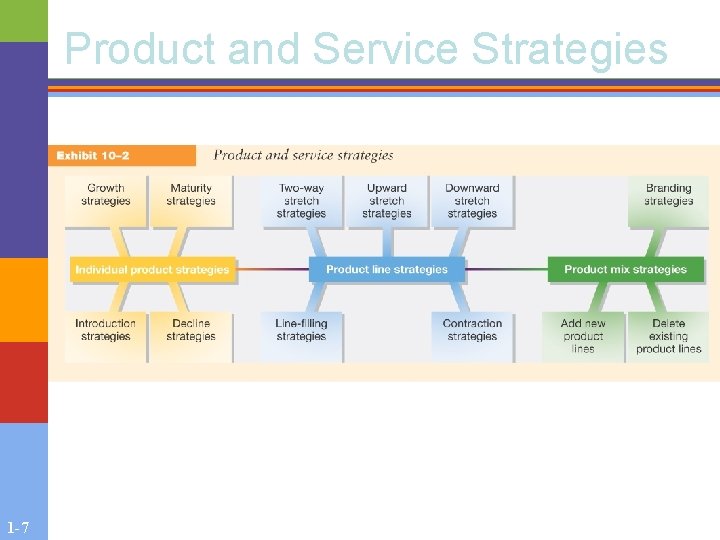 Product and Service Strategies

Exhibit 10–2 Product and service strategies

Growth strategies
Maturity strategies
Two-way stretch strategies
Upward stretch strategies
Downward stretch strategies
Branding strategies

Individual product strategies
Product line strategies
Product mix strategies

Introduction strategies
Decline strategies
Line-filling strategies
Contraction strategies
Add new product lines
Delete existing product lines

1-7